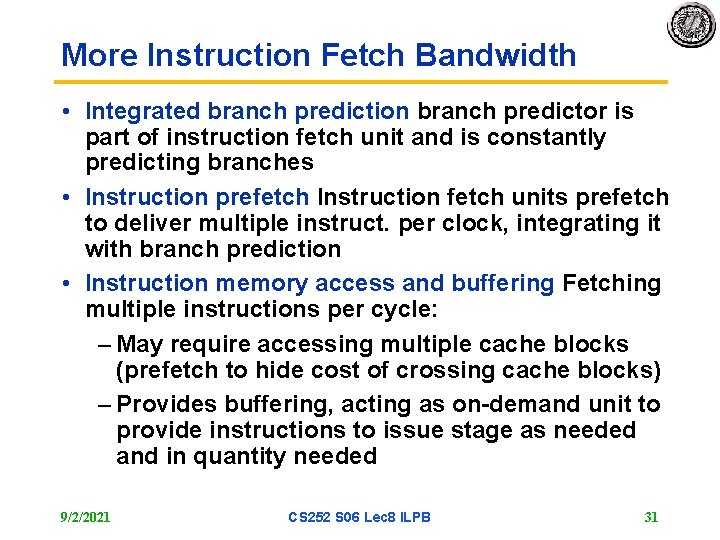 More Instruction Fetch Bandwidth

• Integrated branch prediction branch predictor is part of instruction fetch unit and is constantly predicting branches

• Instruction prefetch Instruction fetch units prefetch to deliver multiple instruct. per clock, integrating it with branch prediction

• Instruction memory access and buffering Fetching multiple instructions per cycle:

– May require accessing multiple cache blocks (prefetch to hide cost of crossing cache blocks)

– Provides buffering, acting as on-demand unit to provide instructions to issue stage as needed and in quantity needed

9/2/2021

CS252 S06 Lec8 ILPB

31